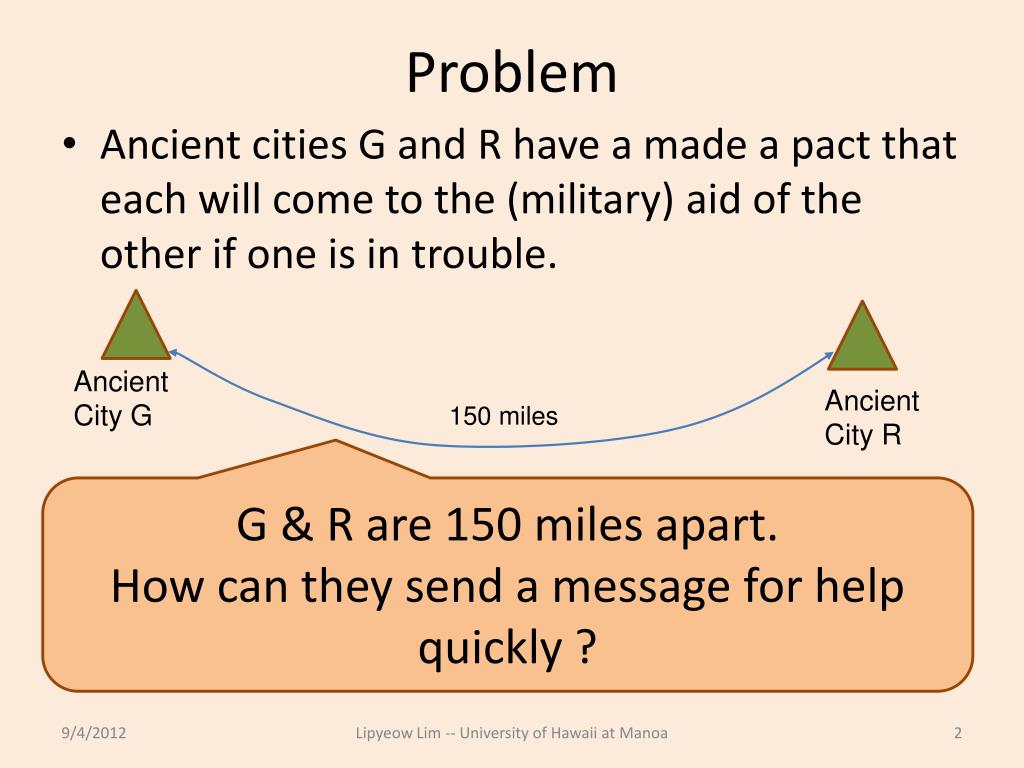 Problem

• Ancient cities G and R have a made a pact that each will come to the (military) aid of the other if one is in trouble.

Ancient City G

150 miles

Ancient City R

G & R are 150 miles apart.
How can they send a message for help quickly ?

9/4/2012

Lipyeow Lim -- University of Hawaii at Manoa

2